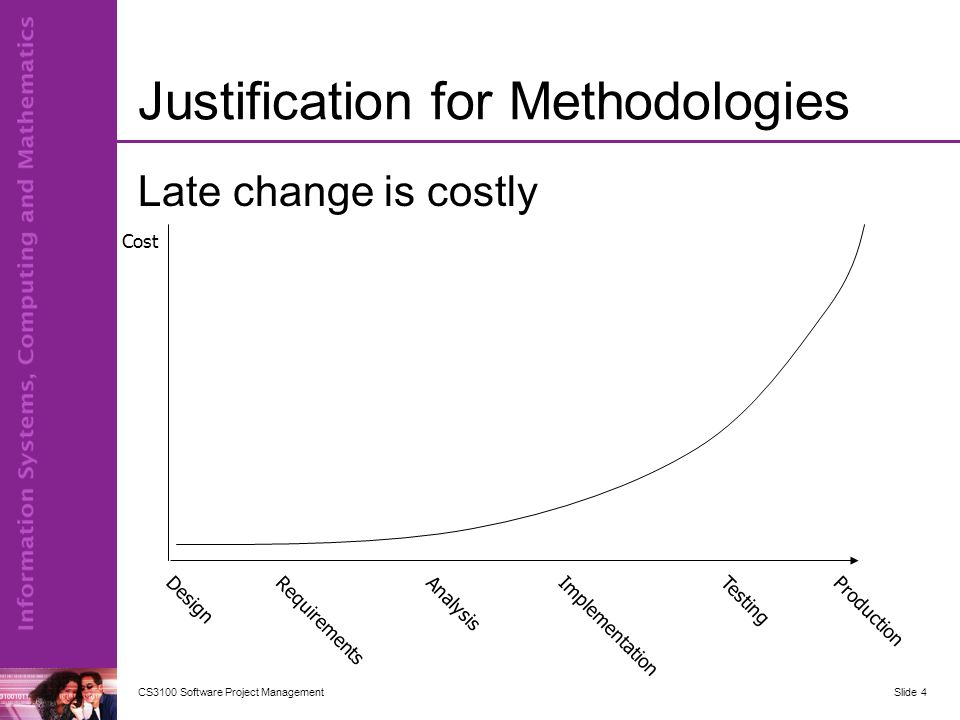 Information Systems, Computing and Mathematics

Justification for Methodologies

Late change is costly

Cost

Design
Requirements
Analysis
Implementation
Testing
Production

CS3100 Software Project Management

Slide 4